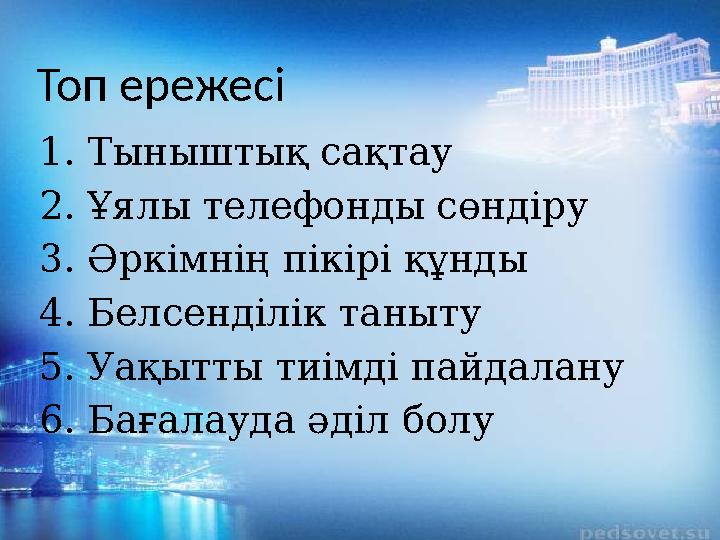 Топ ережесі

1. Тыныштық сақтау
2. Ұялы телефонды сөндіру
3. Әркімнің пікірі құнды
4. Белсенділік таныту
5. Уақытты тиімді пайдалану
6. Бағалауда әділ болу

pedsovet.su